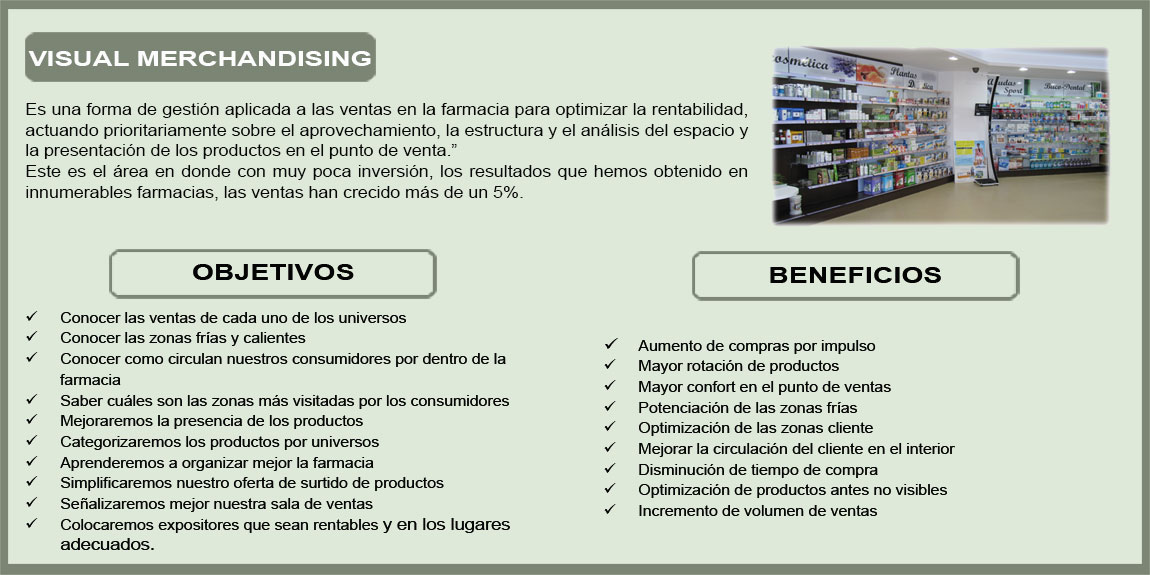 VISUAL MERCHANDISING

Es una forma de gestión aplicada a las ventas en la farmacia para optimizar la rentabilidad, actuando prioritariamente sobre el aprovechamiento, la estructura y el análisis del espacio y la presentación de los productos en el punto de venta."
Este es el área en donde con muy poca inversión, los resultados que hemos obtenido en innumerables farmacias, las ventas han crecido más de un 5%.

OBJETIVOS

✓ Conocer las ventas de cada uno de los universos
✓ Conocer las zonas frías y calientes
✓ Conocer como circulan nuestros consumidores por dentro de la farmacia
✓ Saber cuáles son las zonas más visitadas por los consumidores
✓ Mejoraremos la presencia de los productos
✓ Categorizaremos los productos por universos
✓ Aprenderemos a organizar mejor la farmacia
✓ Simplificaremos nuestro oferta de surtido de productos
✓ Señalizaremos mejor nuestra sala de ventas
✓ Colocaremos expositores que sean rentables y en los lugares adecuados.

BENEFICIOS

✓ Aumento de compras por impulso
✓ Mayor rotación de productos
✓ Mayor confort en el punto de ventas
✓ Potenciación de las zonas frías
✓ Optimización de las zonas cliente
✓ Mejorar la circulación del cliente en el interior
✓ Disminución de tiempo de compra
✓ Optimización de productos antes no visibles
✓ Incremento de volumen de ventas